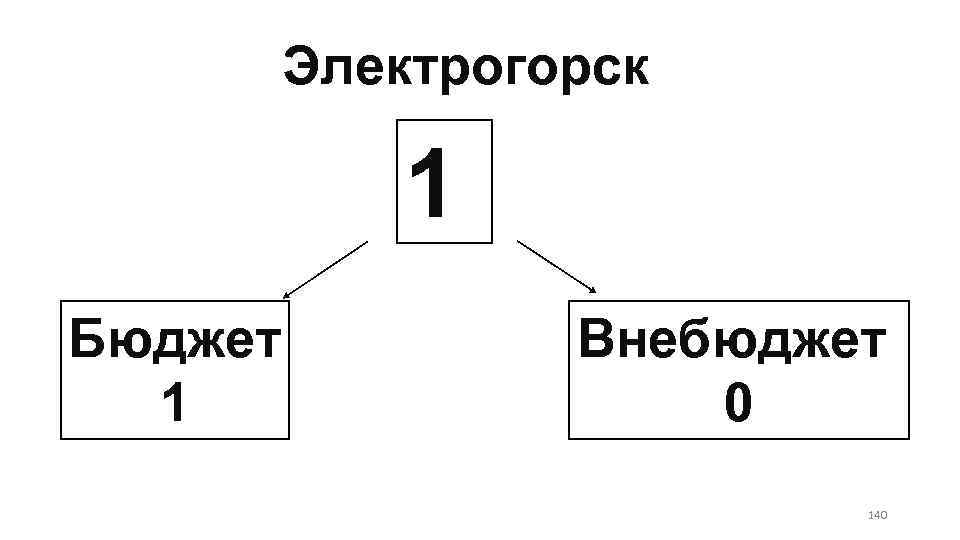 Электрогорск

1

Бюджет
1

Внебюджет
0

140